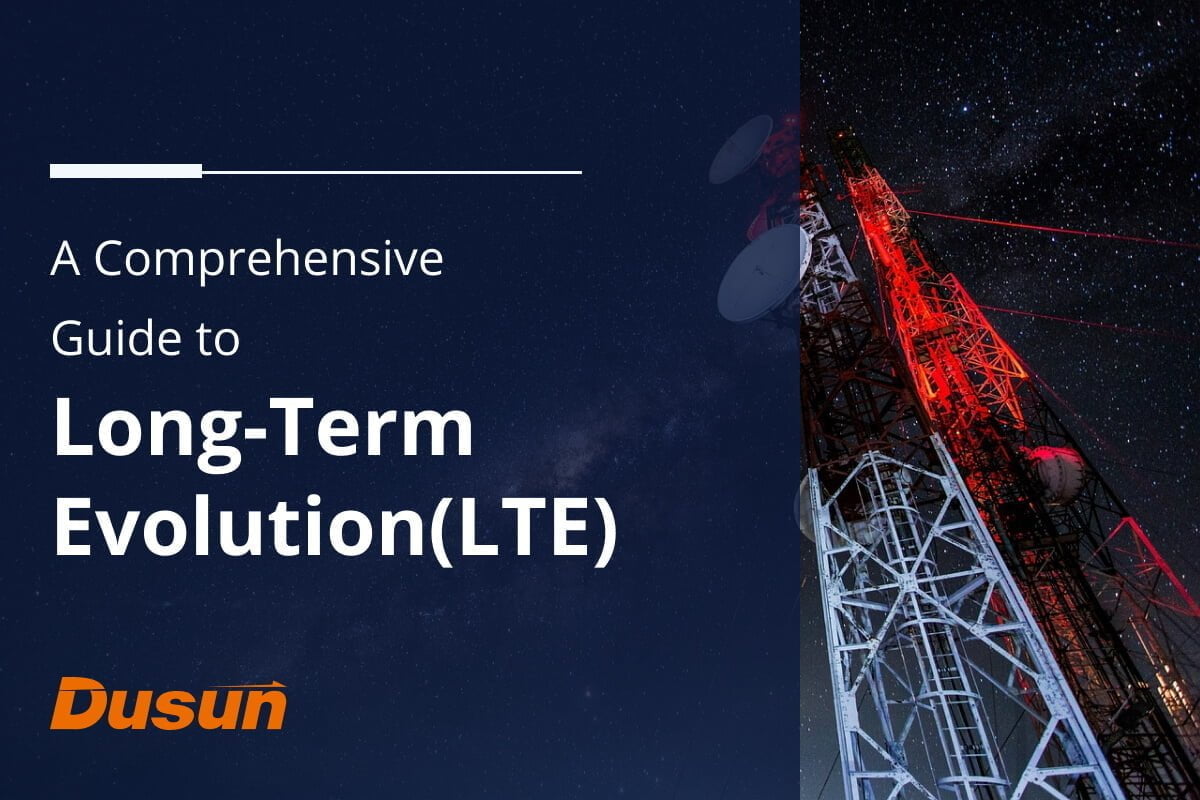 A Comprehensive Guide to

Long-Term Evolution(LTE)

Dusun